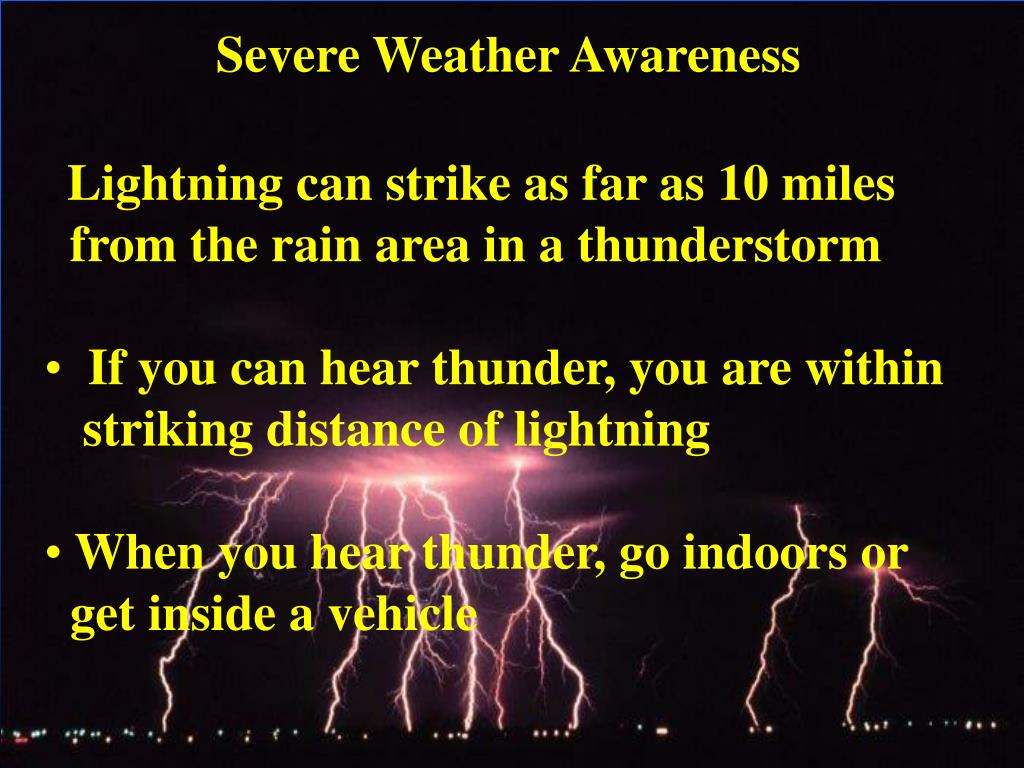 Severe Weather Awareness

Lightning can strike as far as 10 miles from the rain area in a thunderstorm

• If you can hear thunder, you are within striking distance of lightning

• When you hear thunder, go indoors or get inside a vehicle